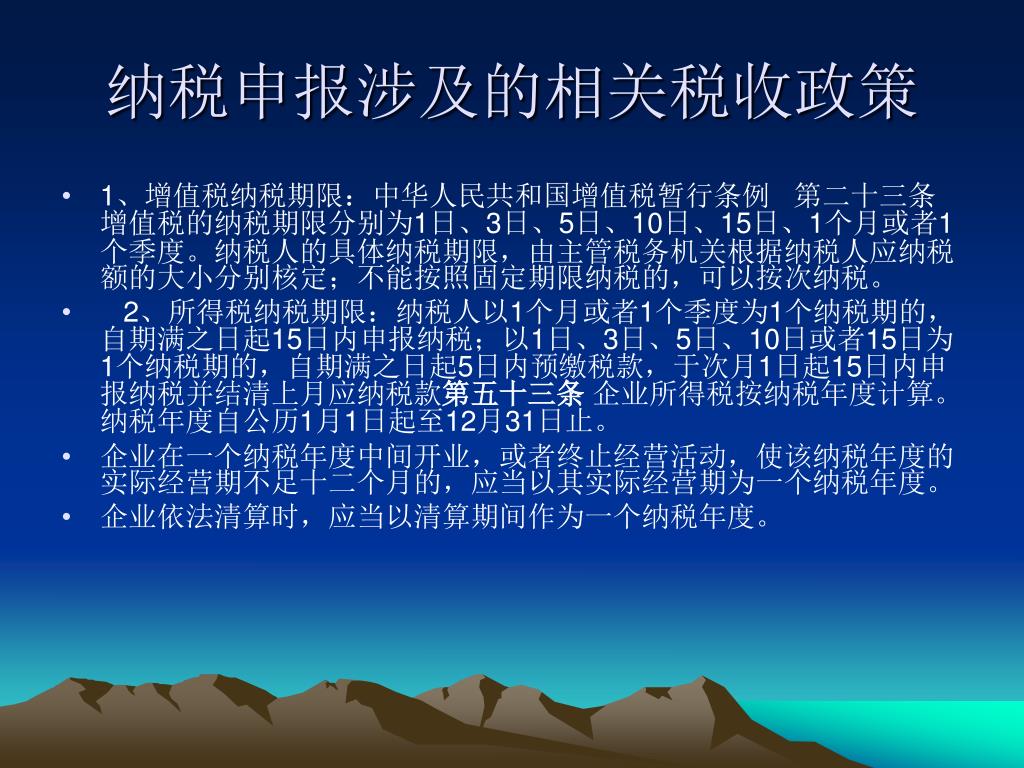 纳税申报涉及的相关税收政策

• 1、增值税纳税期限：中华人民共和国增值税暂行条例　第二十三条　增值税的纳税期限分别为1日、3日、5日、10日、15日、1个月或者1个季度。纳税人的具体纳税期限，由主管税务机关根据纳税人应纳税额的大小分别核定；不能按照固定期限纳税的，可以按次纳税。

• 2、所得税纳税期限：纳税人以1个月或者1个季度为1个纳税期的，自期满之日起15日内申报纳税；以1日、3日、5日、10日或者15日为1个纳税期的，自期满之日起5日内预缴税款，于次月1日起15日内申报纳税并结清上月应纳税款第五十三条 企业所得税按纳税年度计算。纳税年度自公历1月1日起至12月31日止。

• 企业在一个纳税年度中间开业，或者终止经营活动，使该纳税年度的实际经营期不足十二个月的，应当以其实际经营期为一个纳税年度。

• 企业依法清算时，应当以清算期间作为一个纳税年度。